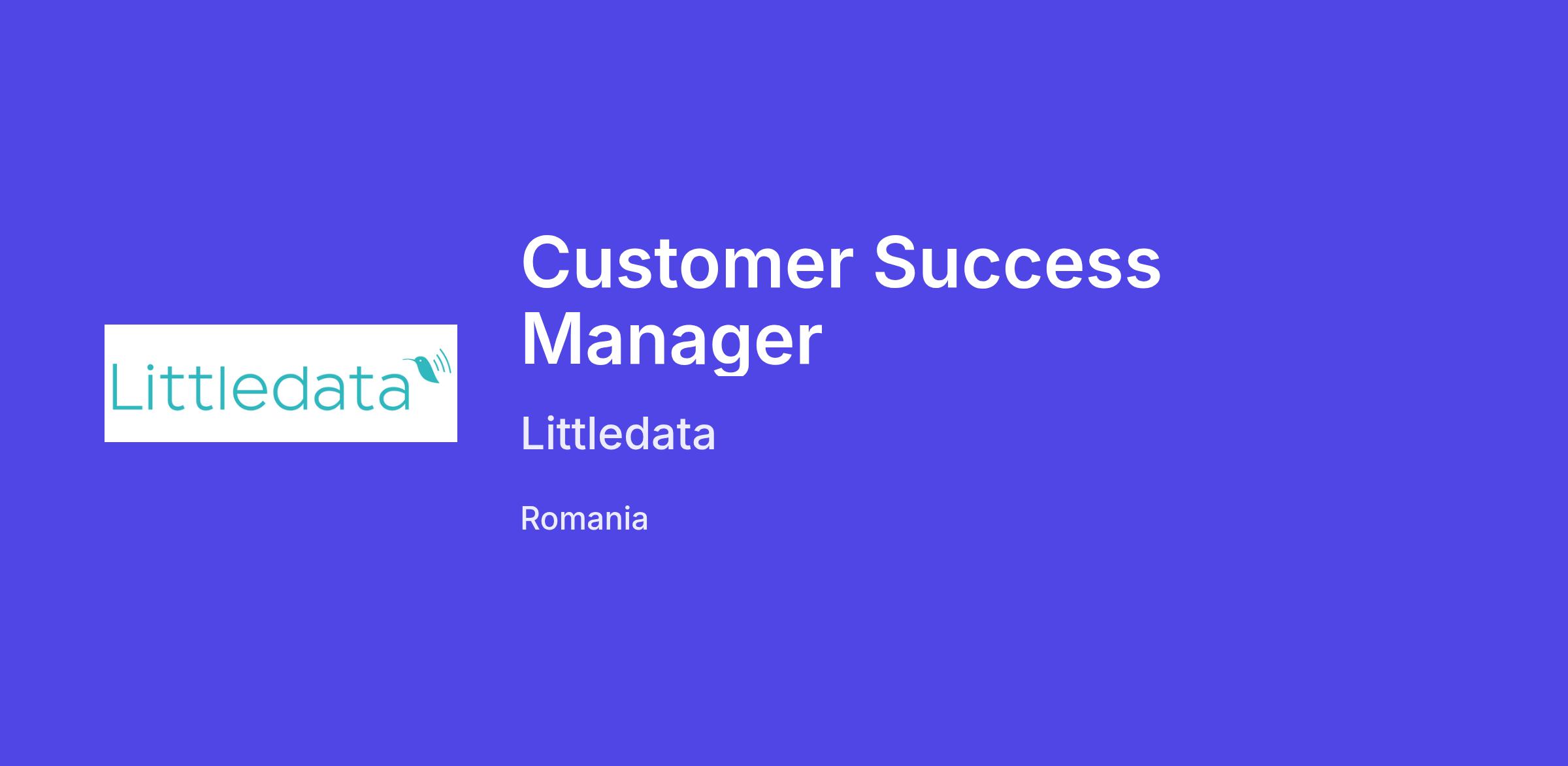 Littledata

Customer Success Manager

Littledata

Romania